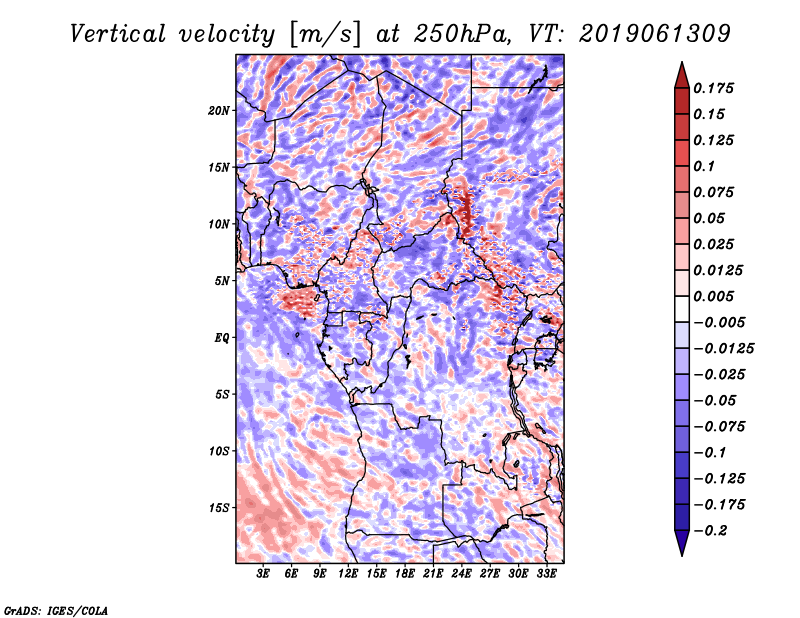 Vertical velocity [m/s] at 250hPa, VT: 2019061309

20N
15N
10N
5N
EQ
5S
10S
15S

3E 6E 9E 12E 15E 18E 21E 24E 27E 30E 33E

0.175
0.15
0.125
0.1
0.075
0.05
0.025
0.0125
0.005
−0.005
−0.0125
−0.025
−0.05
−0.075
−0.1
−0.125
−0.175
−0.2

GrADS: IGES/COLA